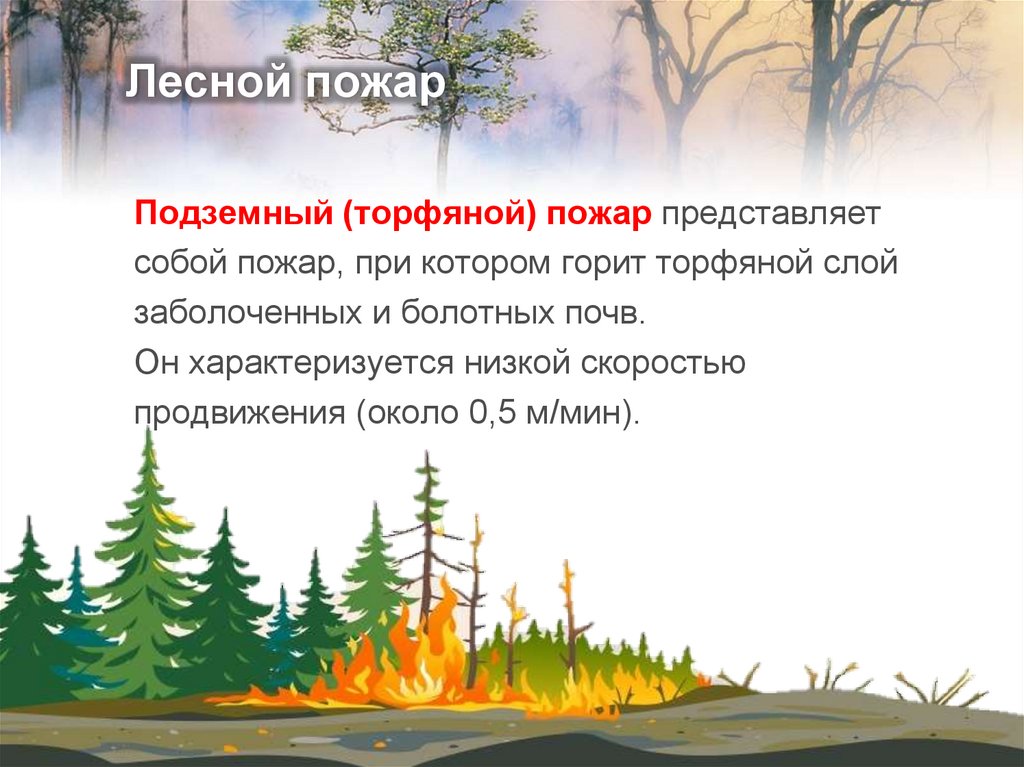 Лесной пожар

Подземный (торфяной) пожар представляет собой пожар, при котором горит торфяной слой заболоченных и болотных почв.
Он характеризуется низкой скоростью продвижения (около 0,5 м/мин).